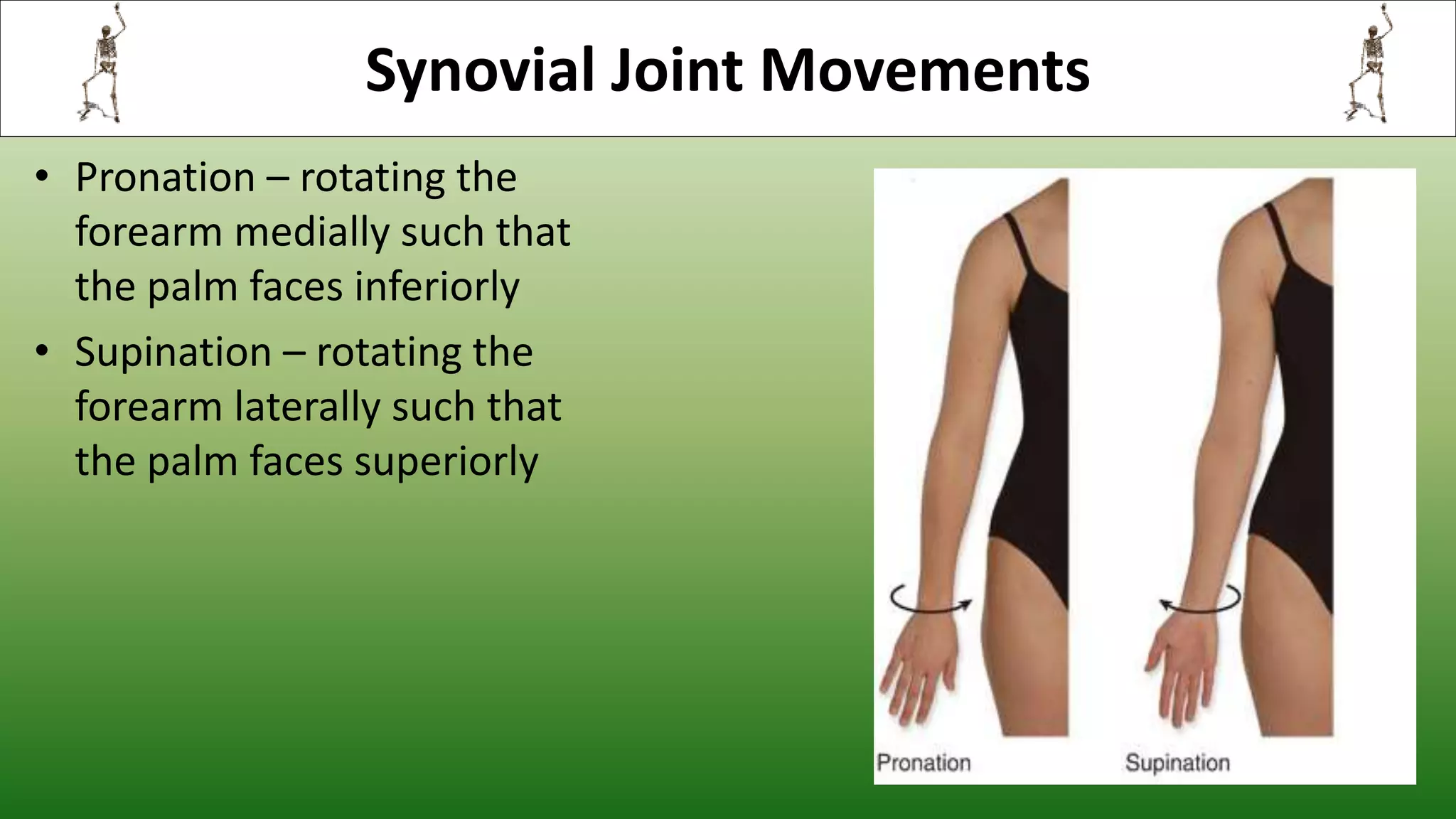 Synovial Joint Movements

• Pronation – rotating the forearm medially such that the palm faces inferiorly
• Supination – rotating the forearm laterally such that the palm faces superiorly

Pronation

Supination